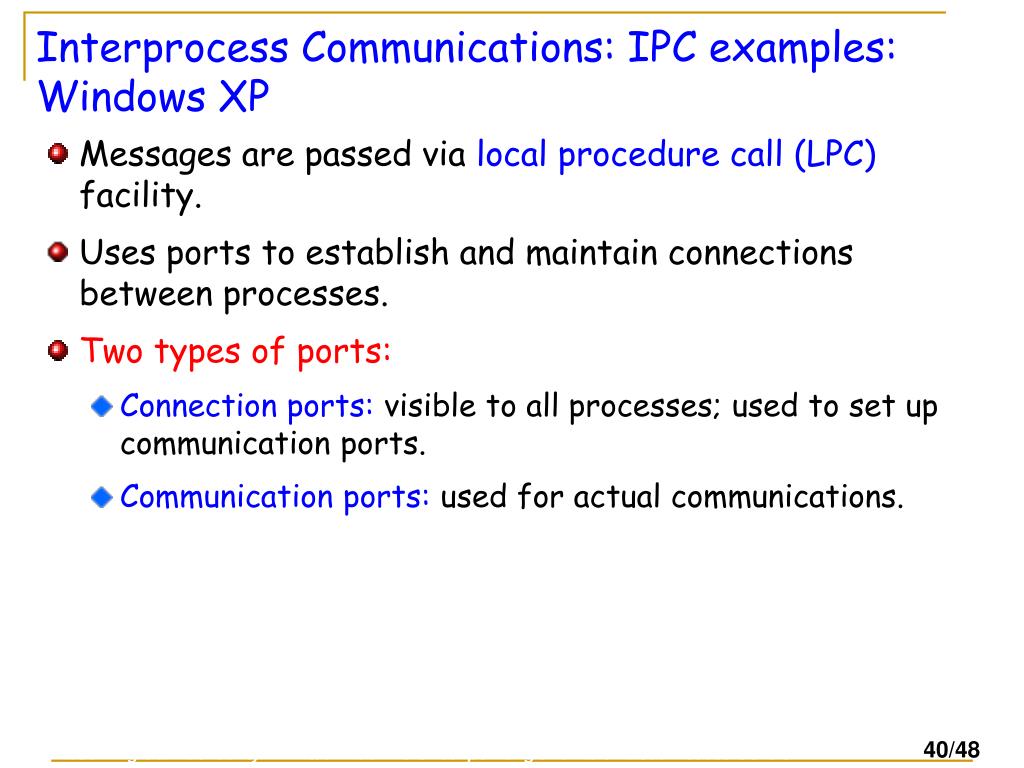 Interprocess Communications: IPC examples: Windows XP

Messages are passed via local procedure call (LPC) facility.

Uses ports to establish and maintain connections between processes.

Two types of ports:

Connection ports: visible to all processes; used to set up communication ports.

Communication ports: used for actual communications.

40/48